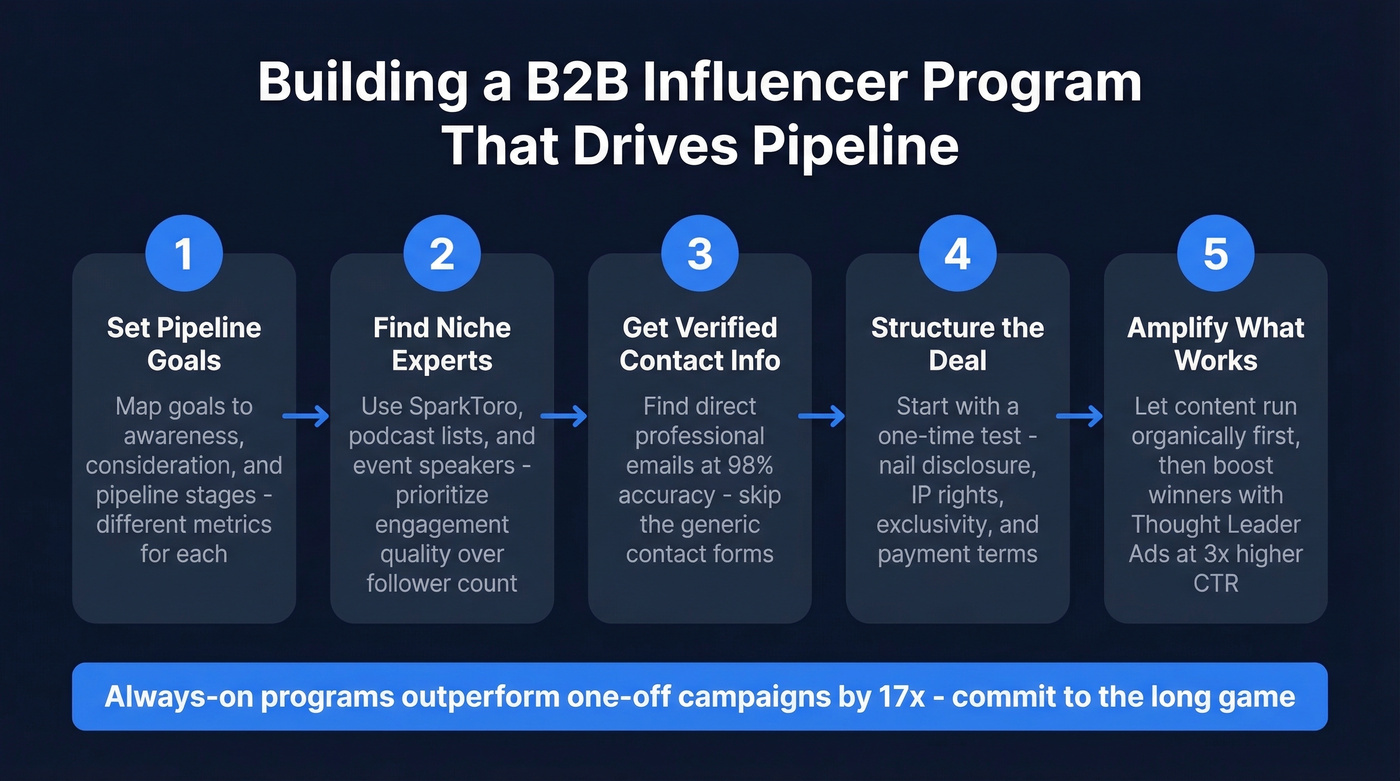 Building a B2B Influencer Program That Drives Pipeline

1
Set Pipeline Goals
Map goals to awareness, consideration, and pipeline stages - different metrics for each

2
Find Niche Experts
Use SparkToro, podcast lists, and event speakers - prioritize engagement quality over follower count

3
Get Verified Contact Info
Find direct professional emails at 98% accuracy - skip the generic contact forms

4
Structure the Deal
Start with a one-time test - nail disclosure, IP rights, exclusivity, and payment terms

5
Amplify What Works
Let content run organically first, then boost winners with Thought Leader Ads at 3x higher CTR

Always-on programs outperform one-off campaigns by 17x - commit to the long game